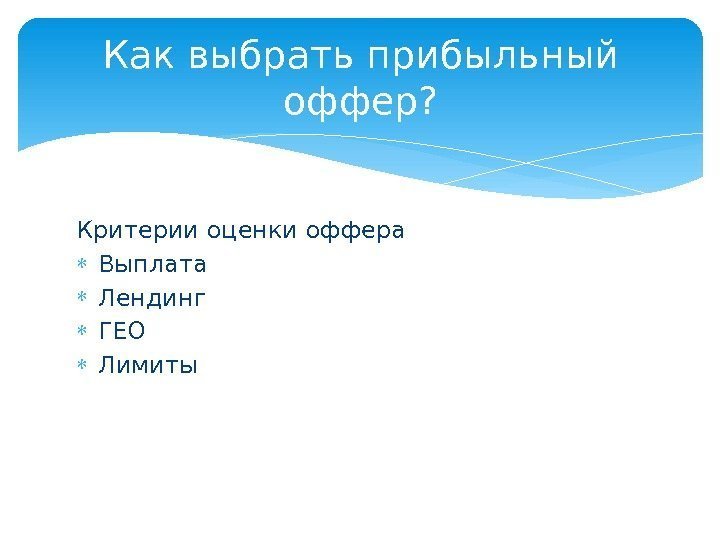 Как выбрать прибыльный оффер?

Критерии оценки оффера
* Выплата
* Лендинг
* ГЕО
* Лимиты